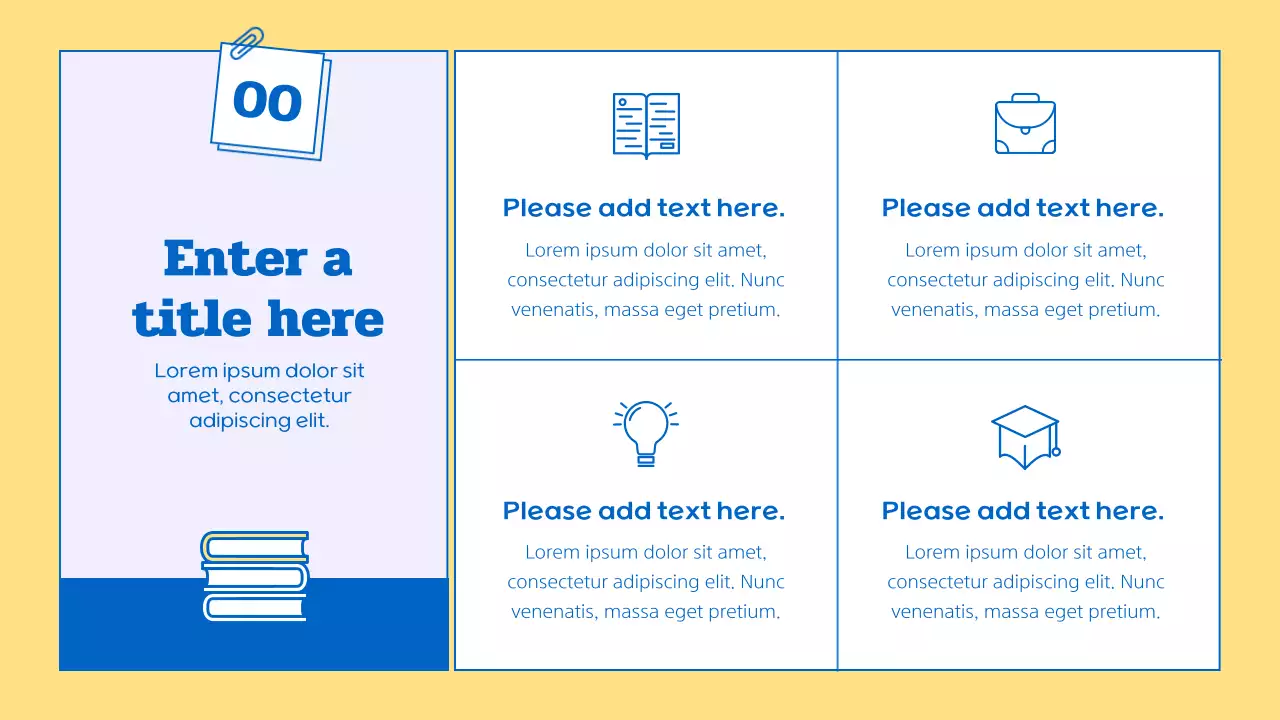 00

Enter a title here

Lorem ipsum dolor sit amet, consectetur adipiscing elit.

Please add text here.

Lorem ipsum dolor sit amet, consectetur adipiscing elit. Nunc venenatis, massa eget pretium.

Please add text here.

Lorem ipsum dolor sit amet, consectetur adipiscing elit. Nunc venenatis, massa eget pretium.

Please add text here.

Lorem ipsum dolor sit amet, consectetur adipiscing elit. Nunc venenatis, massa eget pretium.

Please add text here.

Lorem ipsum dolor sit amet, consectetur adipiscing elit. Nunc venenatis, massa eget pretium.